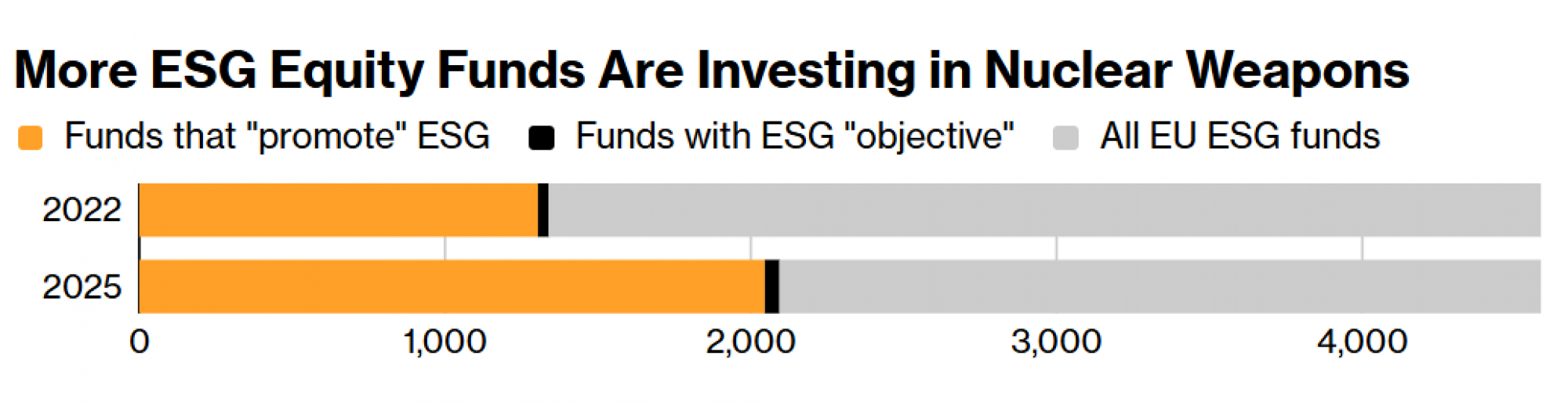 More ESG Equity Funds Are Investing in Nuclear Weapons

Funds that "promote" ESG
Funds with ESG "objective"
All EU ESG funds

2022
2025

0
1,000
2,000
3,000
4,000